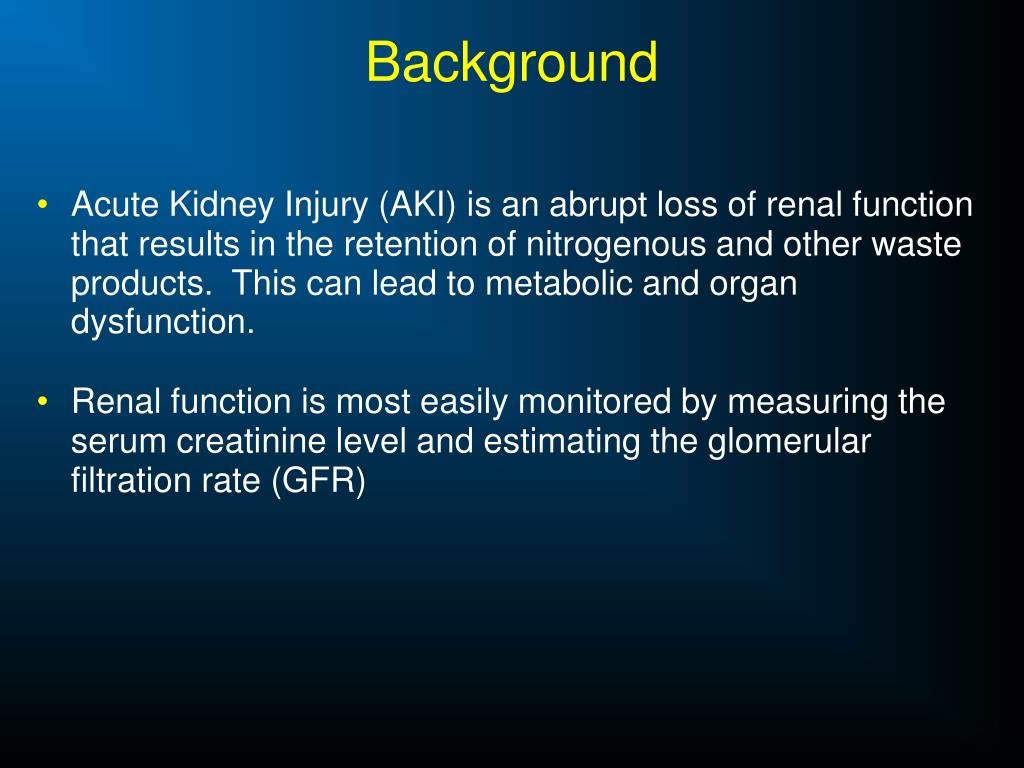 Background

• Acute Kidney Injury (AKI) is an abrupt loss of renal function that results in the retention of nitrogenous and other waste products. This can lead to metabolic and organ dysfunction.

• Renal function is most easily monitored by measuring the serum creatinine level and estimating the glomerular filtration rate (GFR)